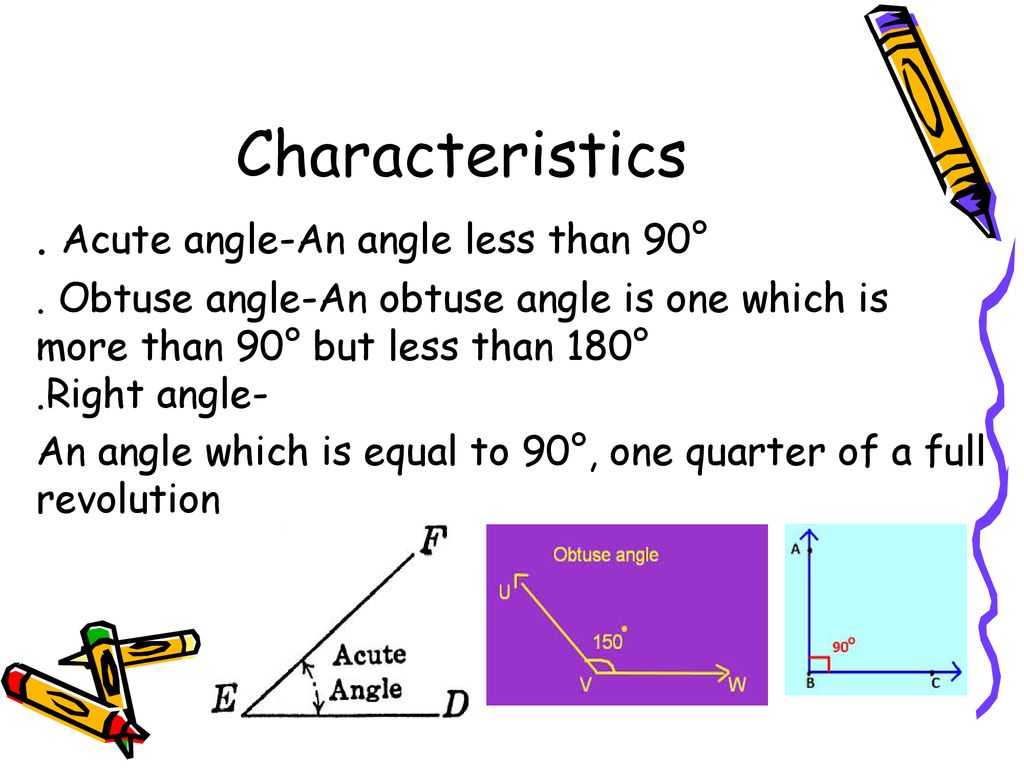 Characteristics

. Acute angle-An angle less than 90°

. Obtuse angle-An obtuse angle is one which is more than 90° but less than 180°

.Right angle-

An angle which is equal to 90°, one quarter of a full revolution

F
Acute
Angle
E
D

Obtuse angle
U
150°
V
W

A
90°
B
C